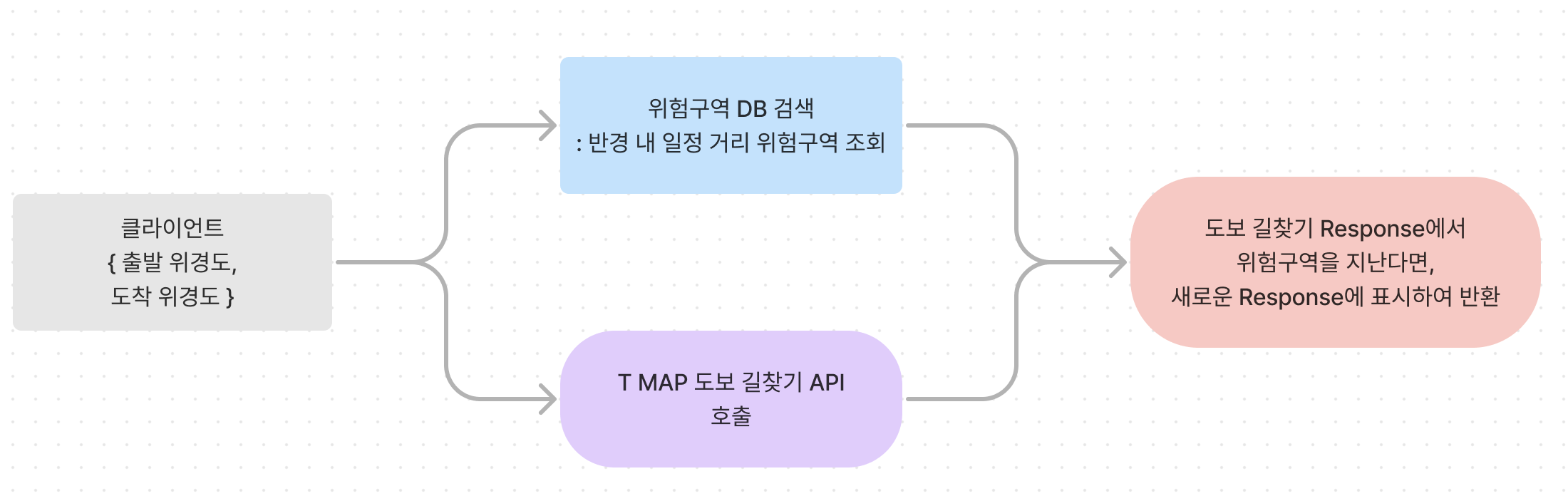 클라이언트
{ 출발 위경도,
도착 위경도 }

위험구역 DB 검색
: 반경 내 일정 거리 위험구역 조회

T MAP 도보 길찾기 API
호출

도보 길찾기 Response에서
위험구역을 지난다면,
새로운 Response에 표시하여 반환